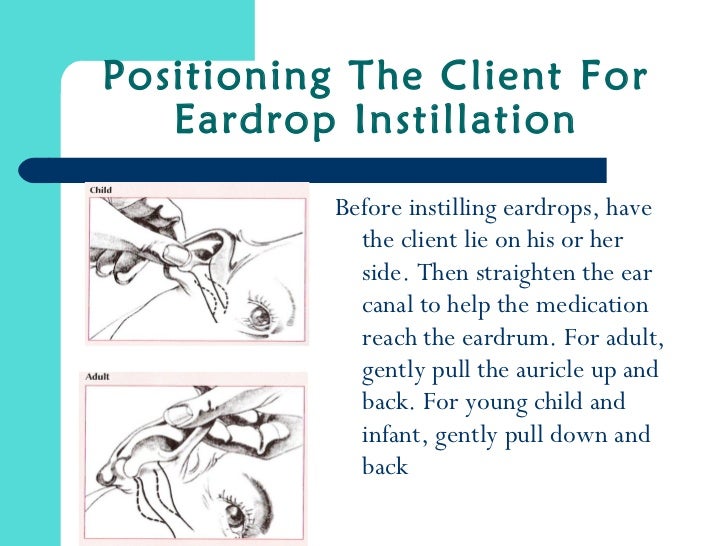 Positioning The Client For Eardrop Instillation

Child

Adult

Before instilling eardrops, have the client lie on his or her side. Then straighten the ear canal to help the medication reach the eardrum. For adult, gently pull the auricle up and back. For young child and infant, gently pull down and back